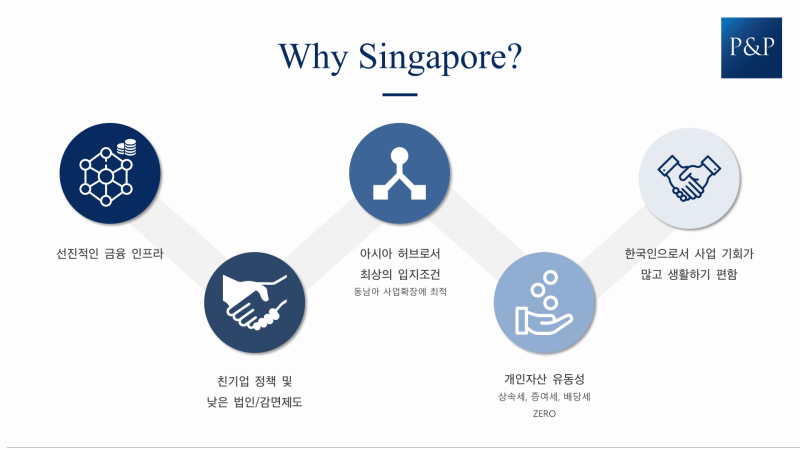 Why Singapore?

P&P

선진적인 금융 인프라

친기업 정책 및 낮은 법인/감면제도

아시아 허브로서 최상의 입지조건
동남아 사업확장에 최적

개인자산 유동성
상속세, 증여세, 배당세 ZERO

한국인으로서 사업 기회가 많고 생활하기 편함